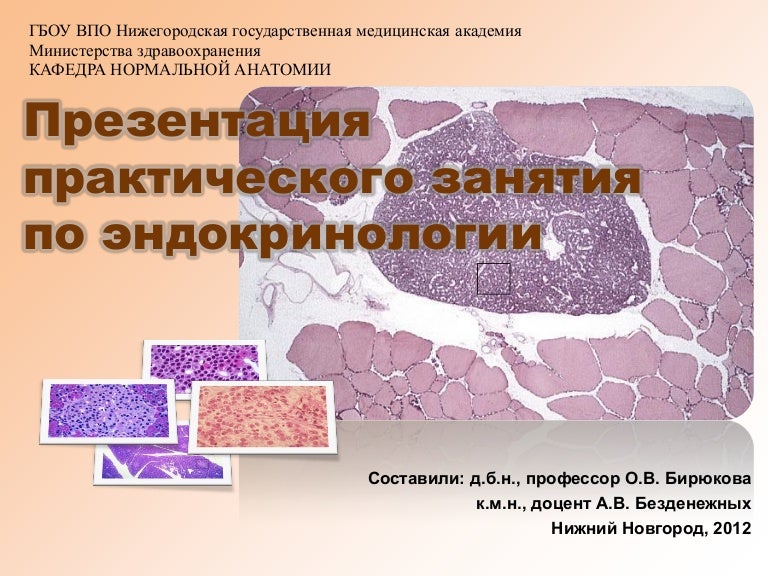 ГБОУ ВПО Нижегородская государственная медицинская академия
Министерства здравоохранения
КАФЕДРА НОРМАЛЬНОЙ АНАТОМИИ

Презентация практического занятия по эндокринологии

Составили: д.б.н., профессор О.В. Бирюкова
к.м.н., доцент А.В. Безденежных
Нижний Новгород, 2012